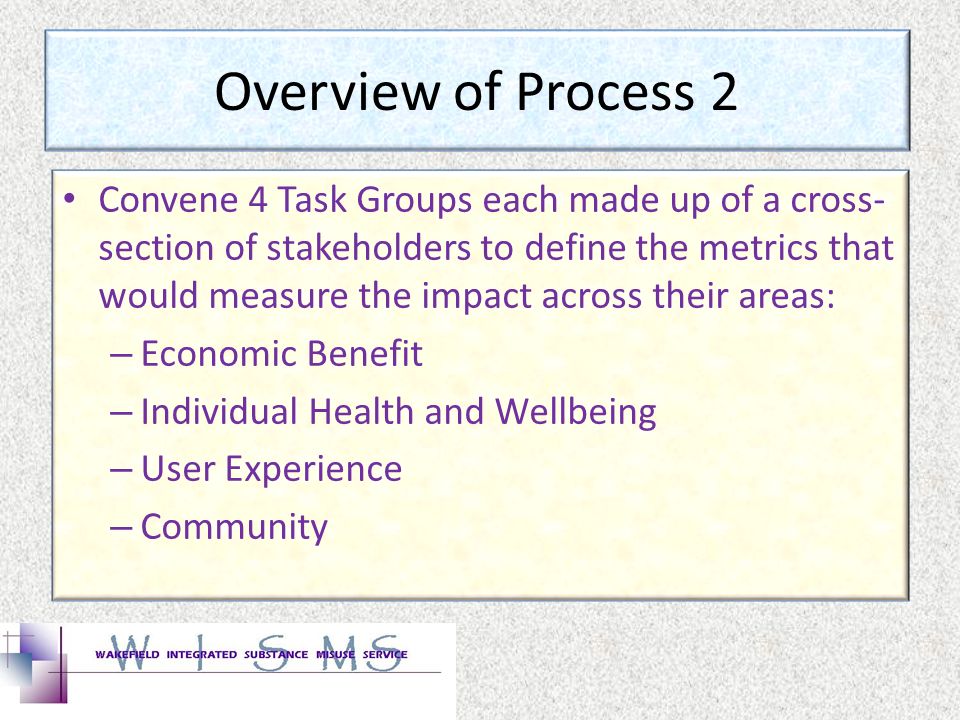 Overview of Process 2

• Convene 4 Task Groups each made up of a cross-section of stakeholders to define the metrics that would measure the impact across their areas:
– Economic Benefit
– Individual Health and Wellbeing
– User Experience
– Community

W I S M S
WAKEFIELD INTEGRATED SUBSTANCE MISUSE SERVICE